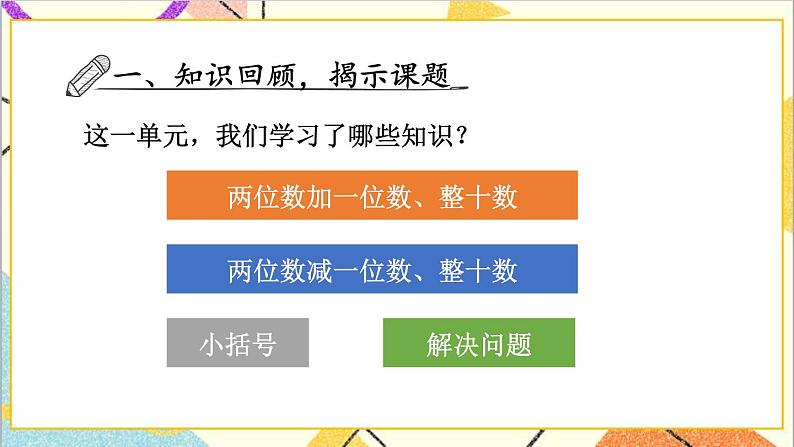 一、知识回顾，揭示课题

这一单元，我们学习了哪些知识？

两位数加一位数、整十数

两位数减一位数、整十数

小括号

解决问题